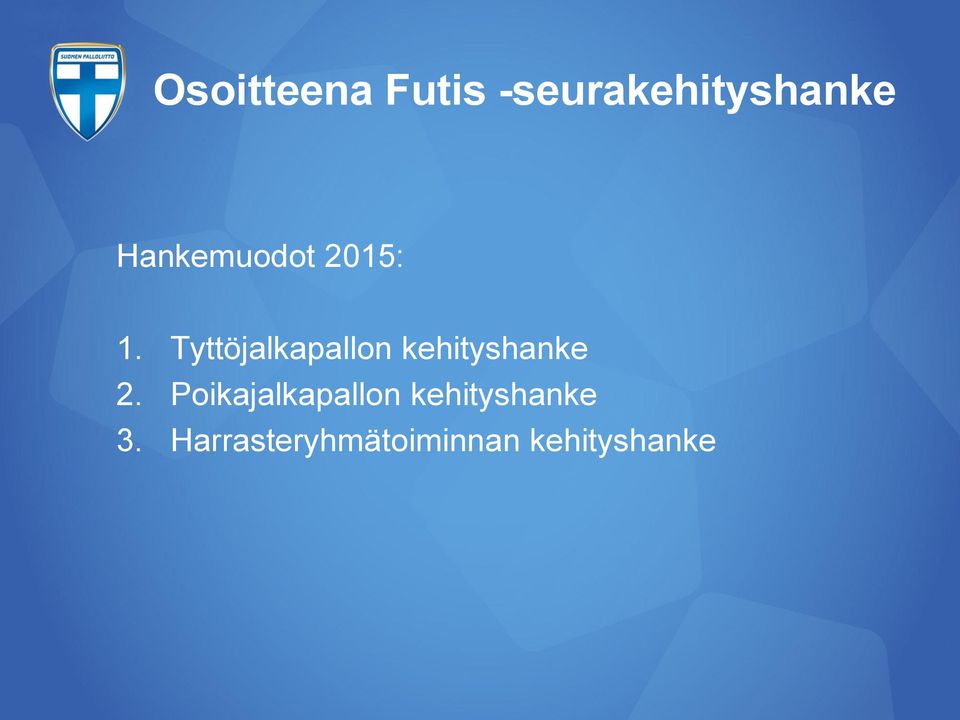 SUOMEN PALLOLIITTO

Osoitteena Futis -seurakehityshanke

Hankemuodot 2015:

1. Tyttöjalkapallon kehityshanke
2. Poikajalkapallon kehityshanke
3. Harrasteryhmätoiminnan kehityshanke